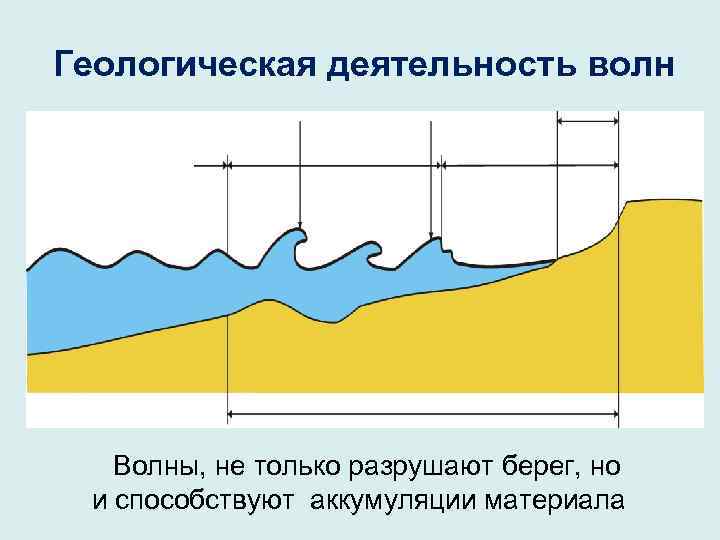 Геологическая деятельность волн

Волны, не только разрушают берег, но и способствуют аккумуляции материала